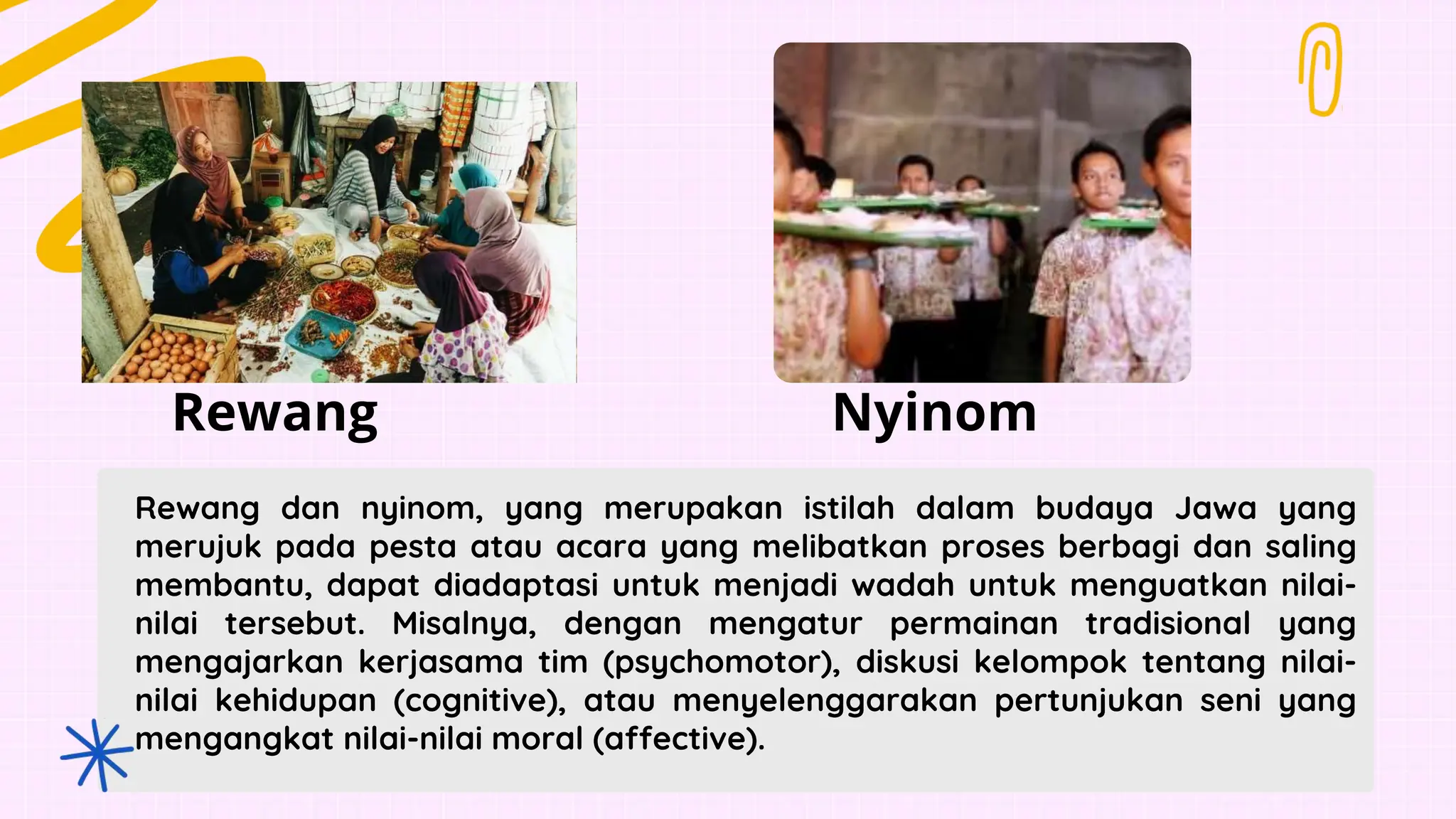 Rewang

Nyinom

Rewang dan nyinom, yang merupakan istilah dalam budaya Jawa yang merujuk pada pesta atau acara yang melibatkan proses berbagi dan saling membantu, dapat diadaptasi untuk menjadi wadah untuk menguatkan nilai-nilai tersebut. Misalnya, dengan mengatur permainan tradisional yang mengajarkan kerjasama tim (psychomotor), diskusi kelompok tentang nilai-nilai kehidupan (cognitive), atau menyelenggarakan pertunjukan seni yang mengangkat nilai-nilai moral (affective).